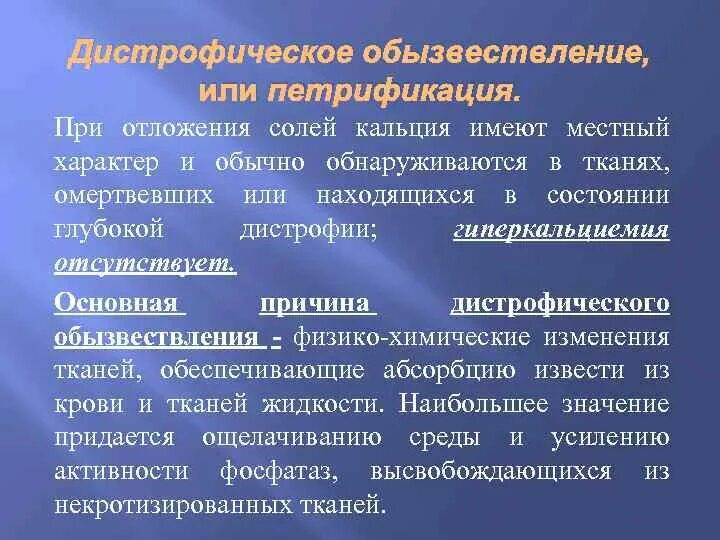 Дистрофическое обызвествление, или петрификация.

При отложения солей кальция имеют местный характер и обычно обнаруживаются в тканях, омертвевших или находящихся в состоянии глубокой дистрофии; гиперкальциемия отсутствует.

Основная причина дистрофического обызвествления - физико-химические изменения тканей, обеспечивающие абсорбцию извести из крови и тканей жидкости. Наибольшее значение придается ощелачиванию среды и усилению активности фосфатаз, высвобождающихся из некротизированных тканей.